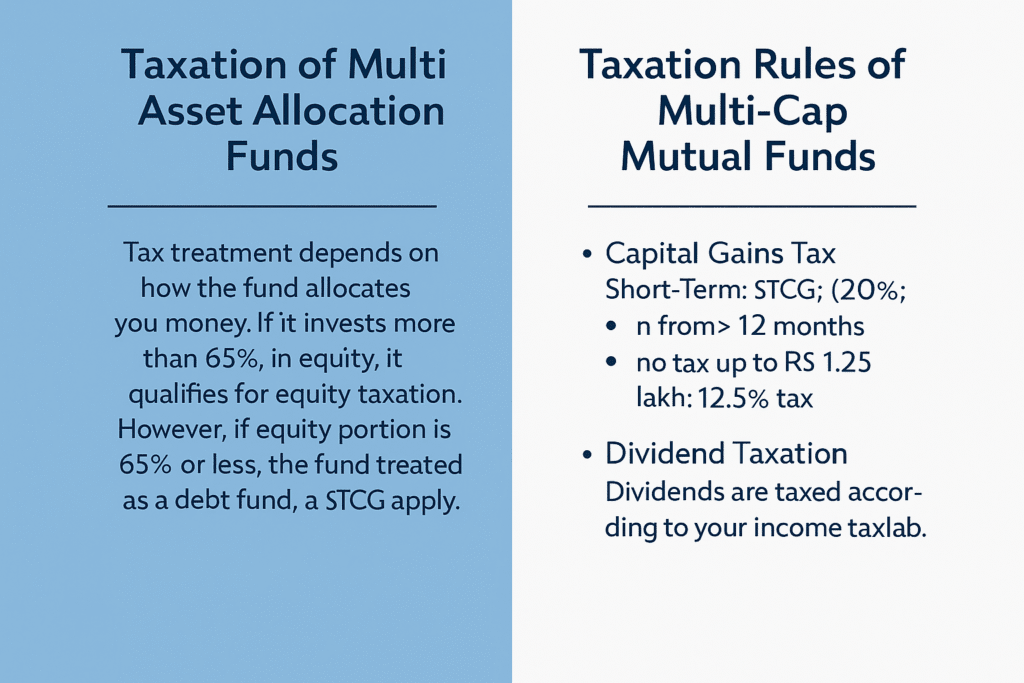 Taxation of Multi Asset Allocation Funds

Tax treatment depends on how the fund allocates you money. If it invests more than 65%, in equity, it qualifies for equity taxation. However, if equity portion is 65% or less, the fund treated as a debt fund, a STCG apply.

Taxation Rules of Multi-Cap Mutual Funds

• Capital Gains Tax
Short-Term: STCG; (20%;
• n from> 12 months
• no tax up to RS 1.25 lakh: 12.5% tax

• Dividend Taxation
Dividends are taxed according to your income taxlab.